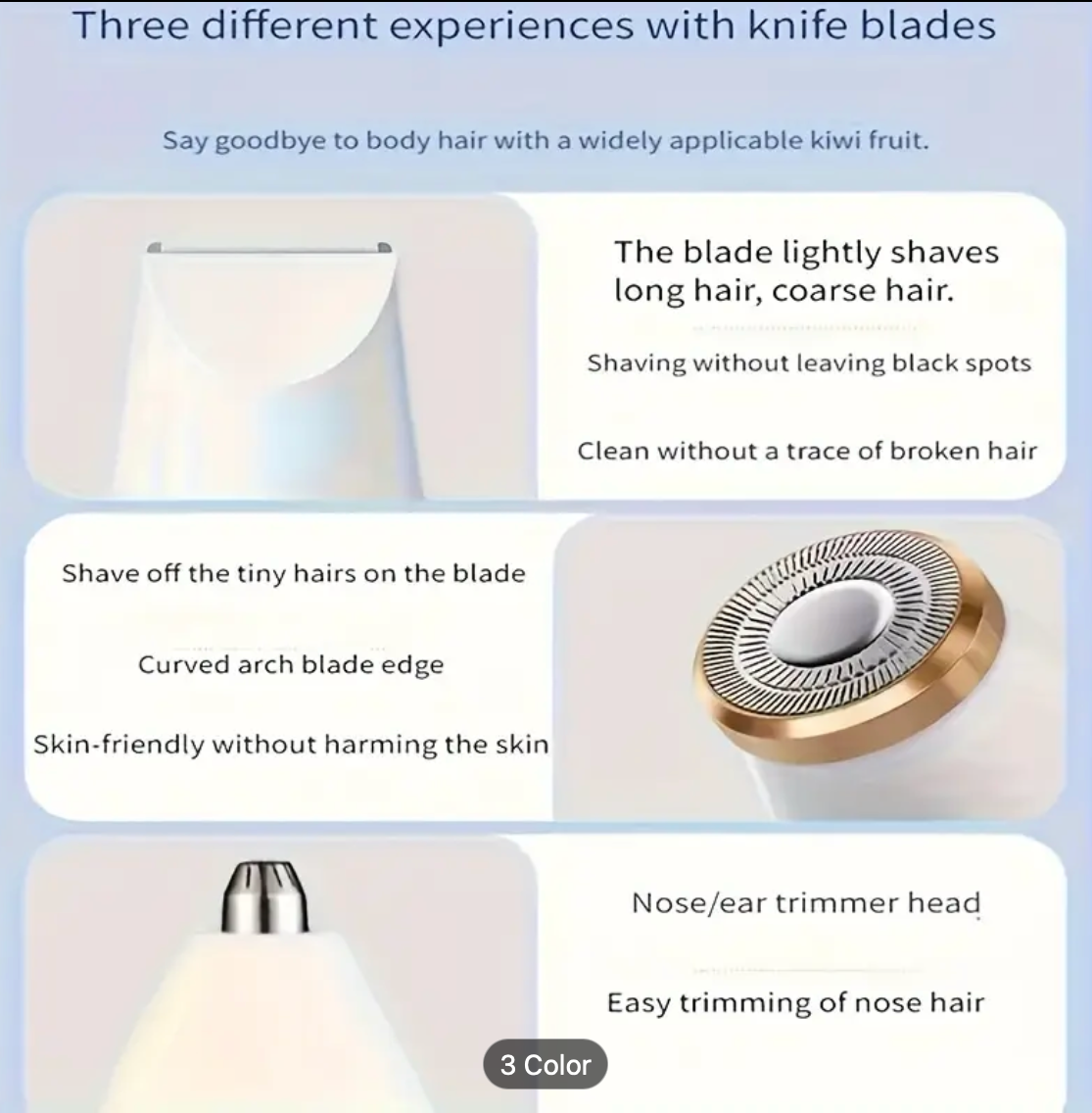 Three different experiences with knife blades

Say goodbye to body hair with a widely applicable kiwi fruit.

The blade lightly shaves long hair, coarse hair.

Shaving without leaving black spots

Clean without a trace of broken hair

Shave off the tiny hairs on the blade

Curved arch blade edge

Skin-friendly without harming the skin

Nose/ear trimmer head

Easy trimming of nose hair

3 Color